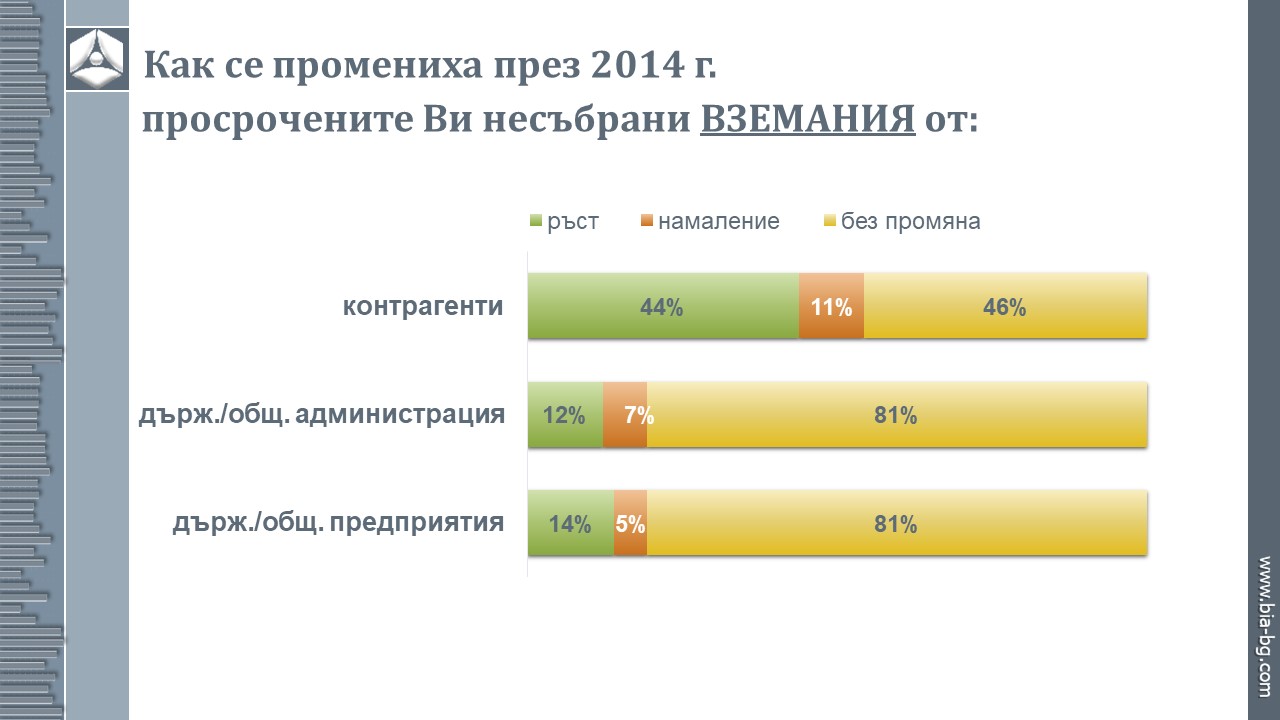 Как се промениха през 2014 г. просрочените Ви несъбрани ВЗЕМАНИЯ от:

ръст намаление без промяна

контрагенти 44% 11% 46%

държ./общ. администрация 12% 7% 81%

държ./общ. предприятия 14% 5% 81%

www.bia-bg.com